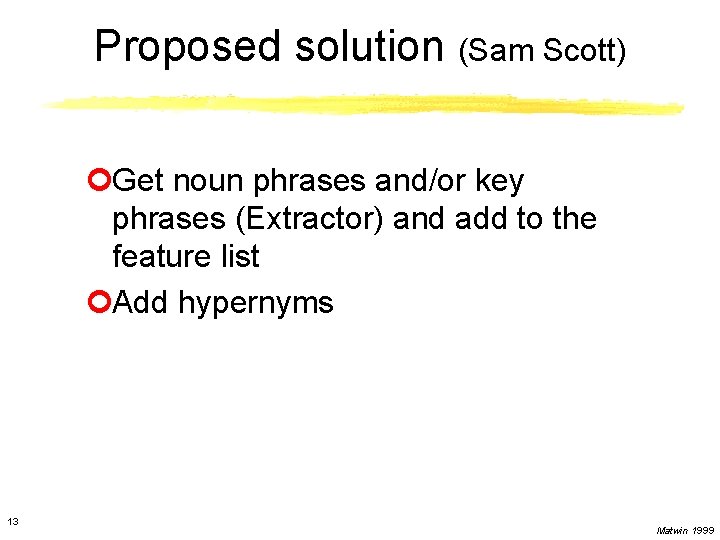 Proposed solution (Sam Scott)

Get noun phrases and/or key phrases (Extractor) and add to the feature list

Add hypernyms

13

Matwin 1999